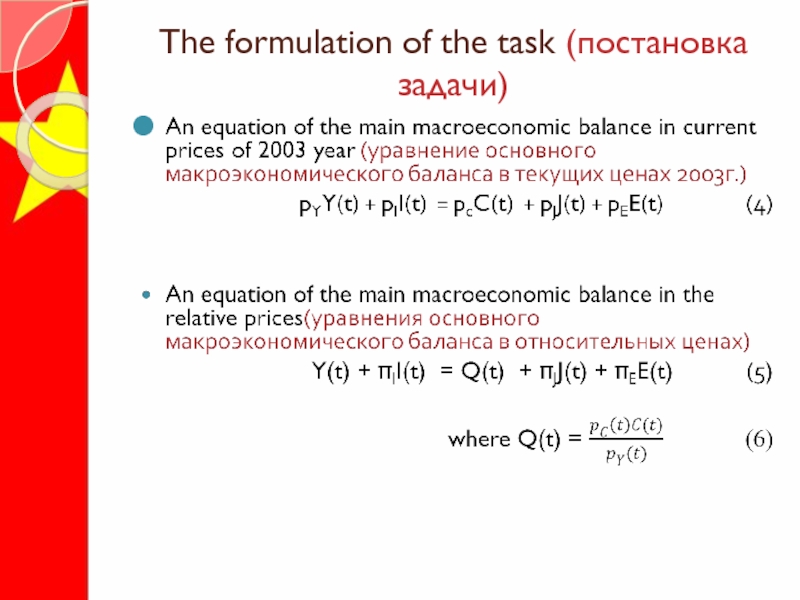 The formulation of the task (постановка задачи)

An equation of the main macroeconomic balance in current prices of 2003 year (уравнение основного макроэкономического баланса в текущих ценах 2003г.)

$p_Y Y(t) + p_I I(t) = p_c C(t) + p_J J(t) + p_E E(t)$ (4)

An equation of the main macroeconomic balance in the relative prices(уравнения основного макроэкономического баланса в относительных ценах)

$Y(t) + \pi_I I(t) = Q(t) + \pi_J J(t) + \pi_E E(t)$ (5)

where $Q(t) = \frac{p_C(t)C(t)}{p_Y(t)}$ (6)